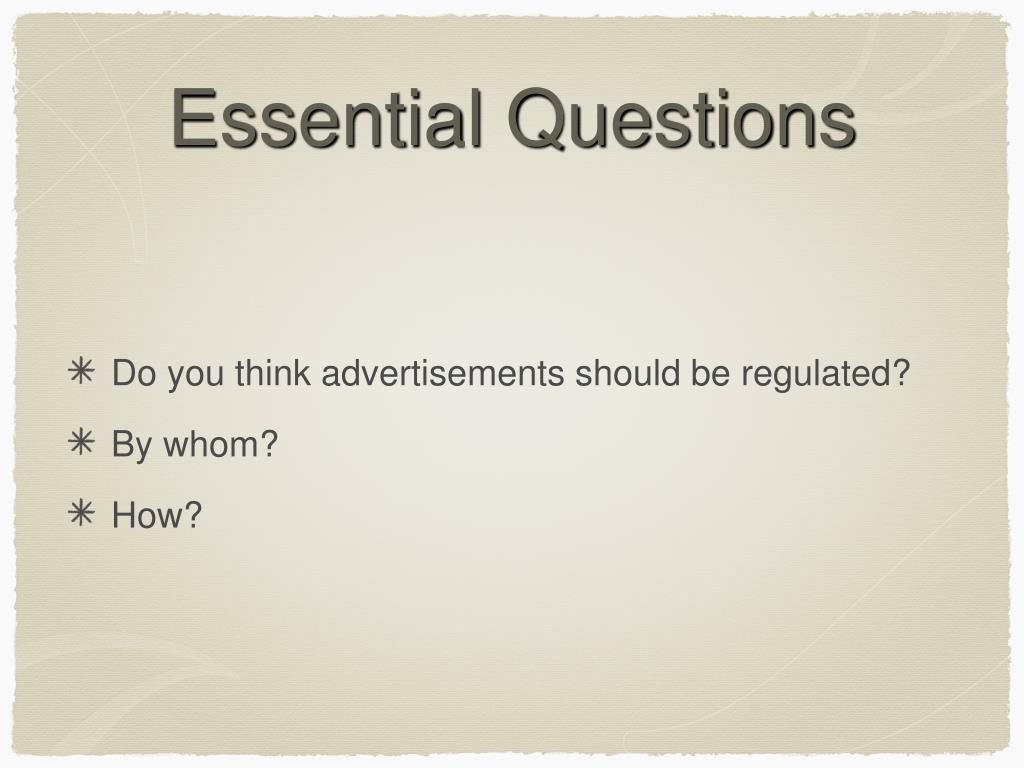 Essential Questions

✳ Do you think advertisements should be regulated?

✳ By whom?

✳ How?